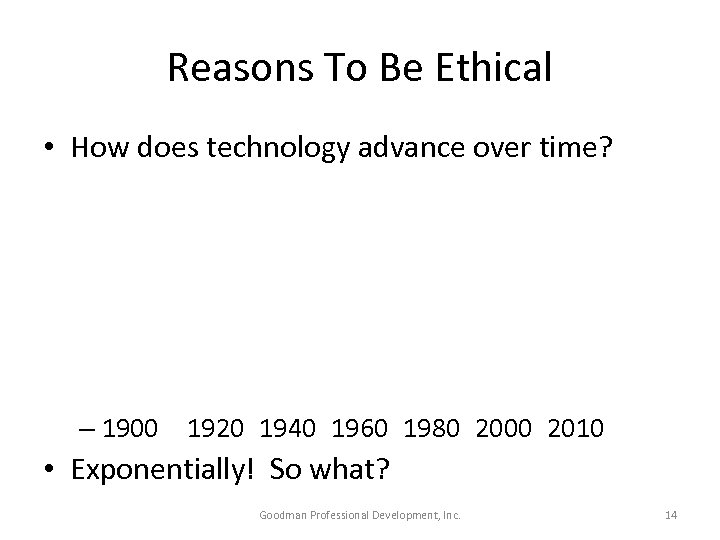 Reasons To Be Ethical

• How does technology advance over time?

– 1900 1920 1940 1960 1980 2000 2010

• Exponentially! So what?

Goodman Professional Development, Inc.

14